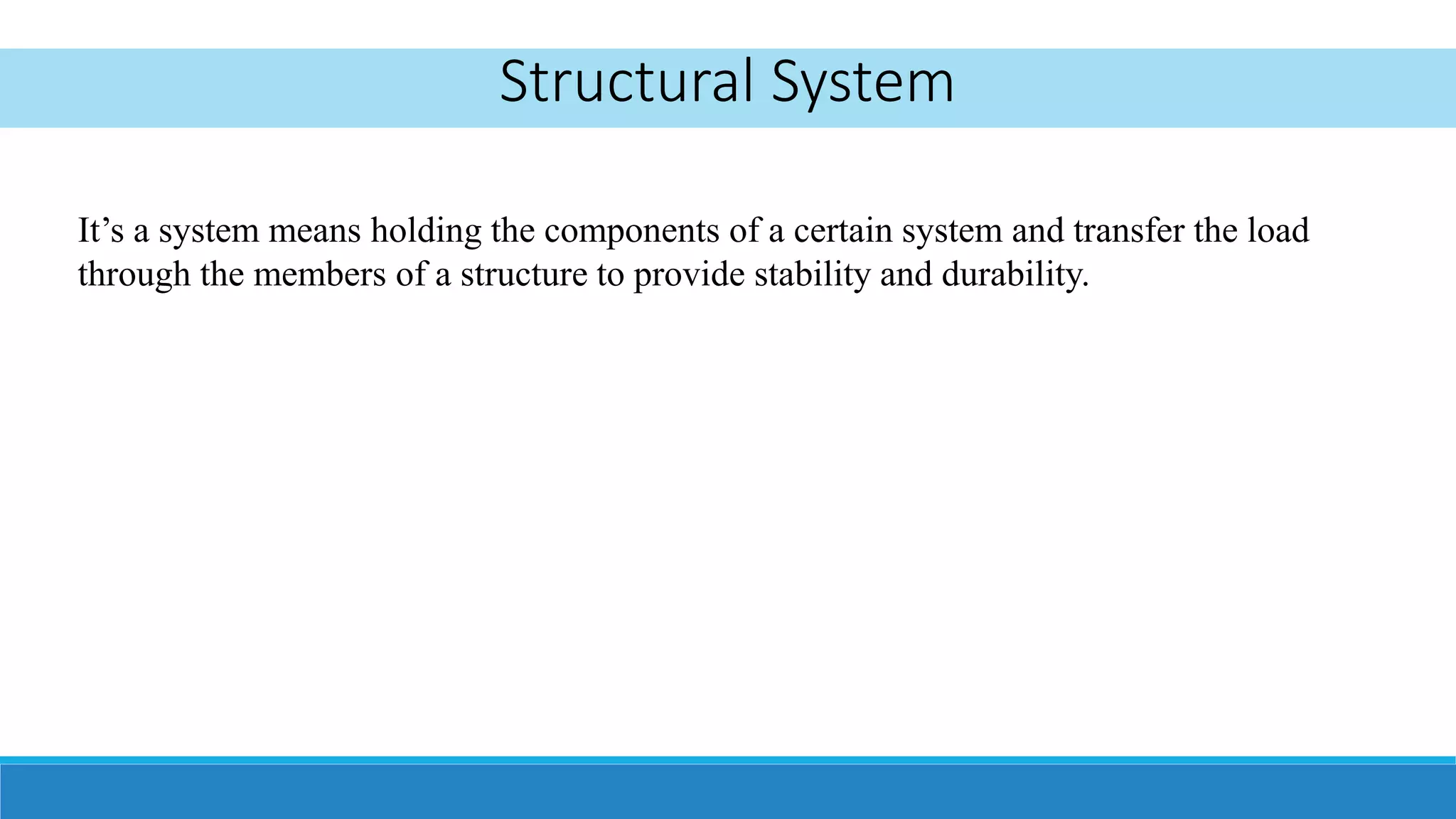 Structural System

It’s a system means holding the components of a certain system and transfer the load through the members of a structure to provide stability and durability.